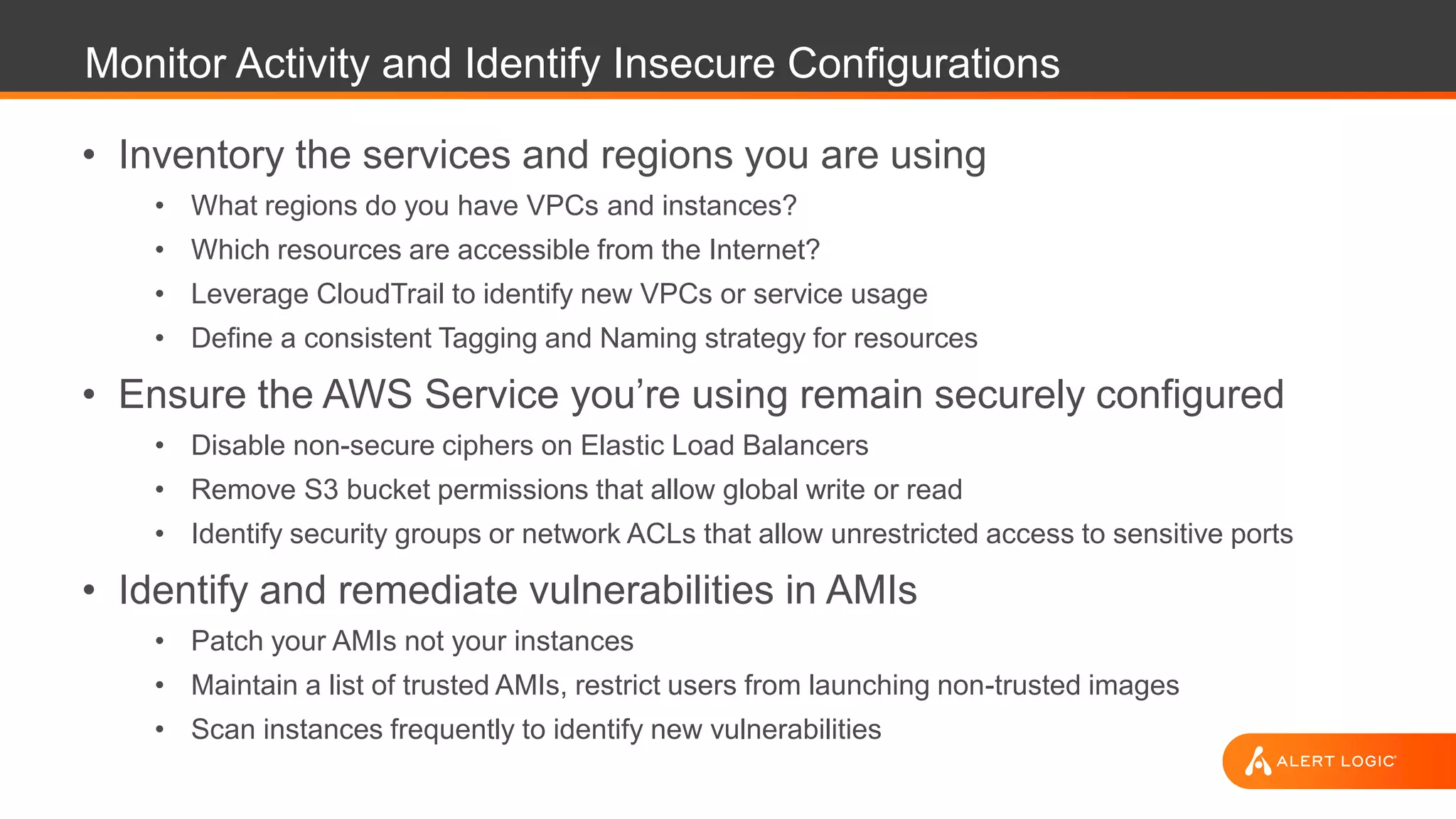 Monitor Activity and Identify Insecure Configurations

• Inventory the services and regions you are using
  • What regions do you have VPCs and instances?
  • Which resources are accessible from the Internet?
  • Leverage CloudTrail to identify new VPCs or service usage
  • Define a consistent Tagging and Naming strategy for resources
• Ensure the AWS Service you're using remain securely configured
  • Disable non-secure ciphers on Elastic Load Balancers
  • Remove S3 bucket permissions that allow global write or read
  • Identify security groups or network ACLs that allow unrestricted access to sensitive ports
• Identify and remediate vulnerabilities in AMIs
  • Patch your AMIs not your instances
  • Maintain a list of trusted AMIs, restrict users from launching non-trusted images
  • Scan instances frequently to identify new vulnerabilities

ALERT LOGIC